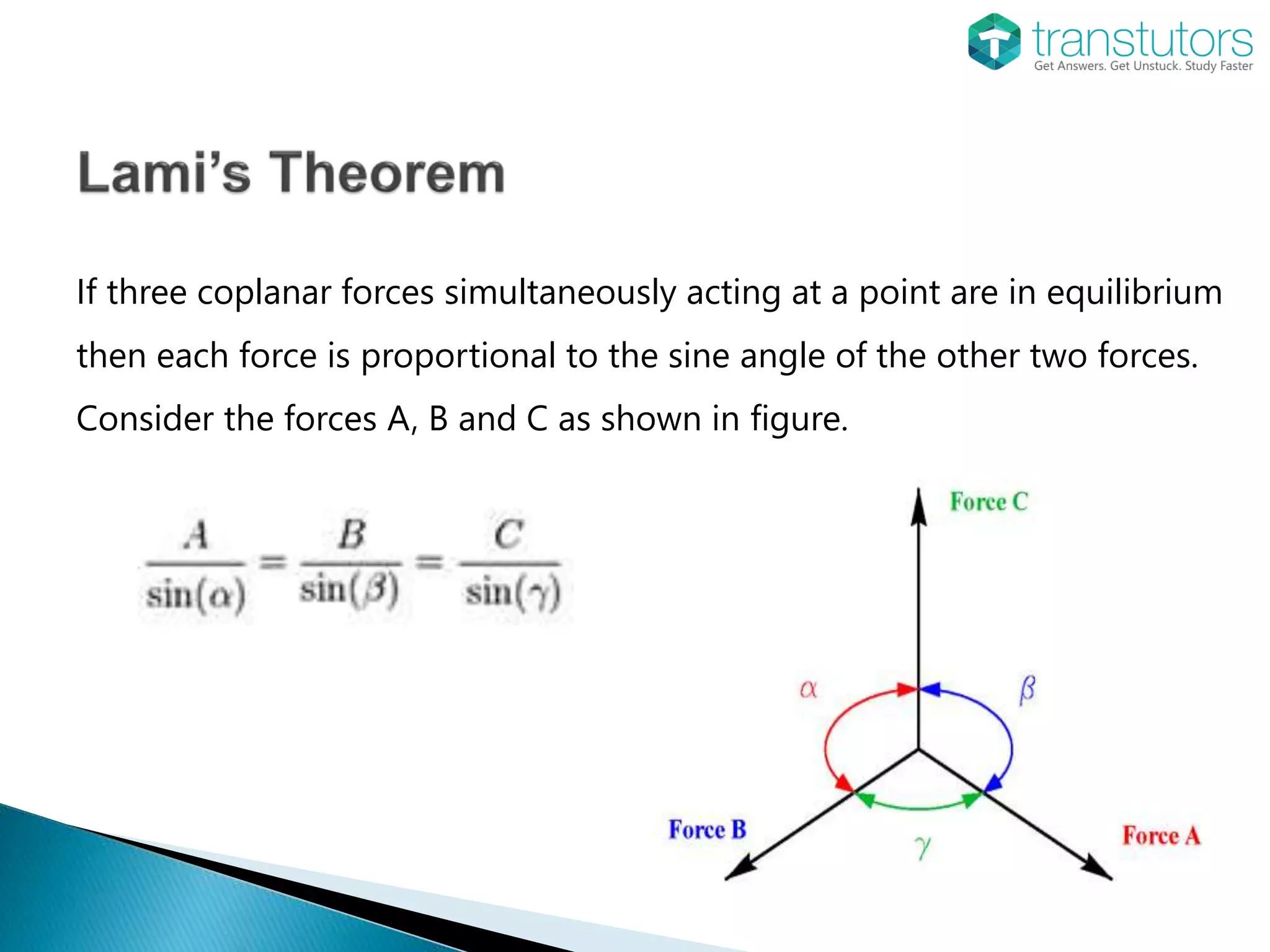 transtutors
Get Answers. Get Unstuck. Study Faster

Lami's Theorem

If three coplanar forces simultaneously acting at a point are in equilibrium then each force is proportional to the sine angle of the other two forces. Consider the forces A, B and C as shown in figure.

$\frac{A}{\sin(\alpha)} = \frac{B}{\sin(\beta)} = \frac{C}{\sin(\gamma)}$

Force C
$\alpha$
$\beta$
Force B
$\gamma$
Force A